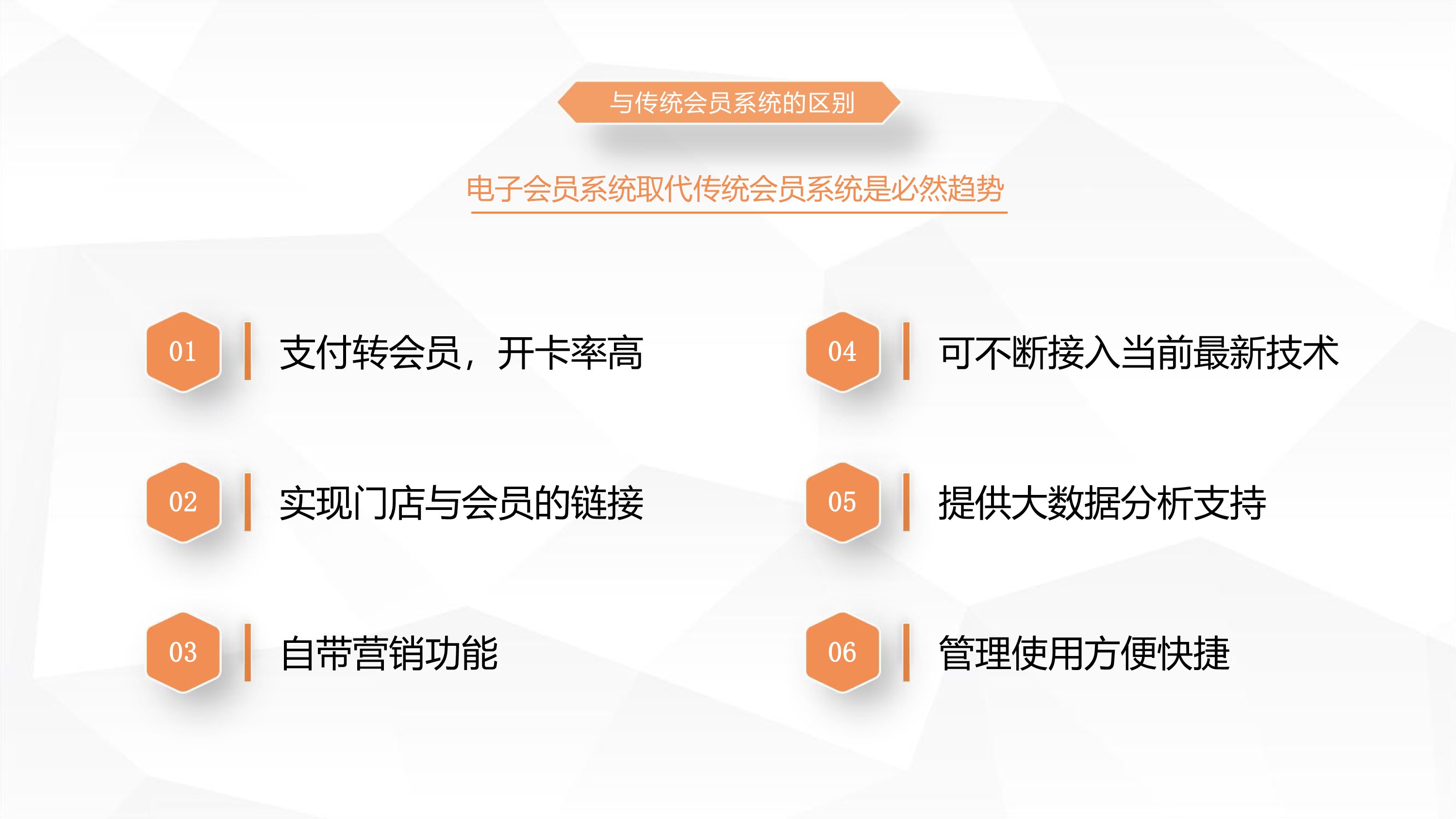 与传统会员系统的区别

电子会员系统取代传统会员系统是必然趋势

01 支付转会员，开卡率高

02 实现门店与会员的链接

03 自带营销功能

04 可不断接入当前最新技术

05 提供大数据分析支持

06 管理使用方便快捷